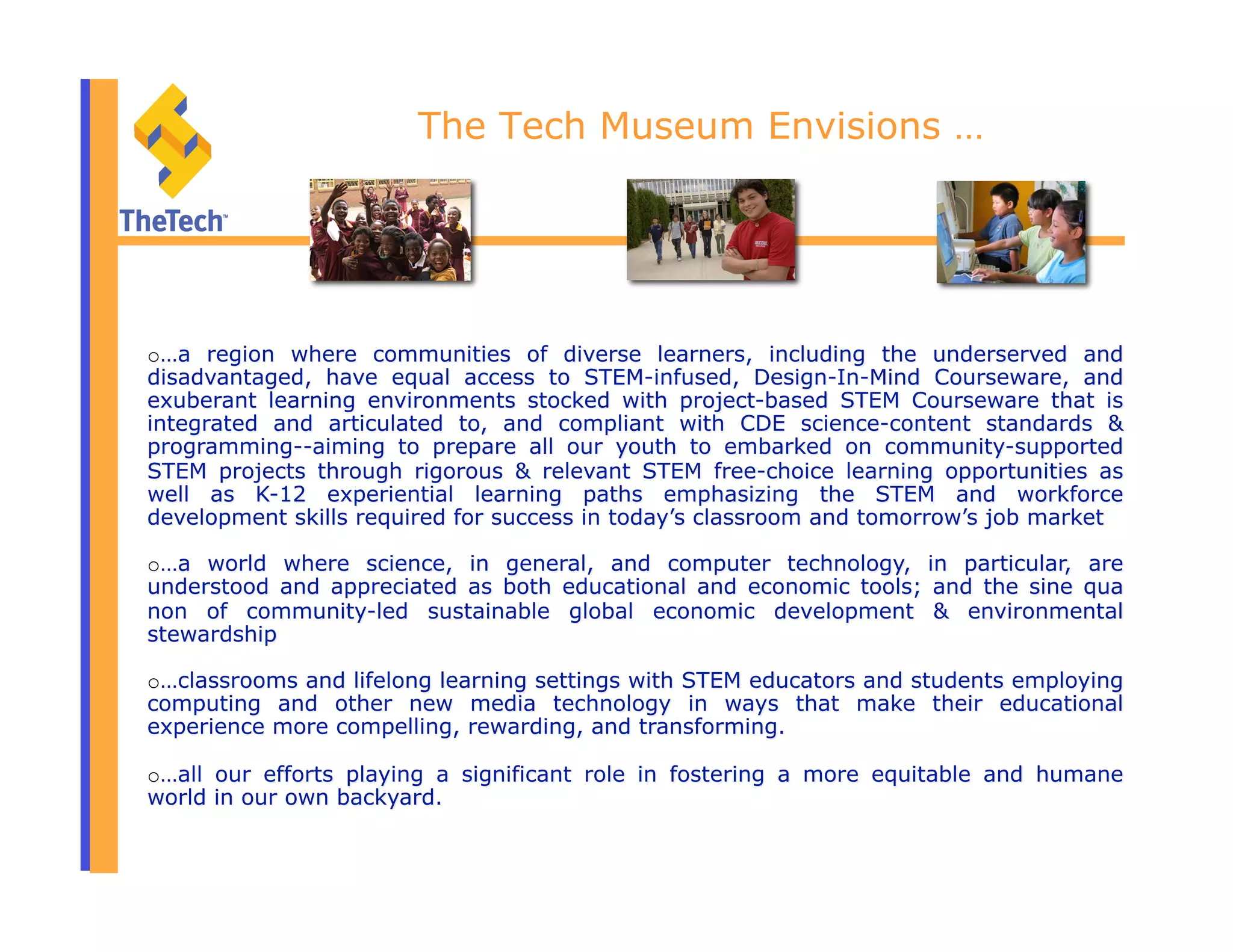 TheTech™

The Tech Museum Envisions …

o…a region where communities of diverse learners, including the underserved and disadvantaged, have equal access to STEM-infused, Design-In-Mind Courseware, and exuberant learning environments stocked with project-based STEM Courseware that is integrated and articulated to, and compliant with CDE science-content standards & programming--aiming to prepare all our youth to embarked on community-supported STEM projects through rigorous & relevant STEM free-choice learning opportunities as well as K-12 experiential learning paths emphasizing the STEM and workforce development skills required for success in today's classroom and tomorrow's job market

o…a world where science, in general, and computer technology, in particular, are understood and appreciated as both educational and economic tools; and the sine qua non of community-led sustainable global economic development & environmental stewardship

o…classrooms and lifelong learning settings with STEM educators and students employing computing and other new media technology in ways that make their educational experience more compelling, rewarding, and transforming.

o…all our efforts playing a significant role in fostering a more equitable and humane world in our own backyard.